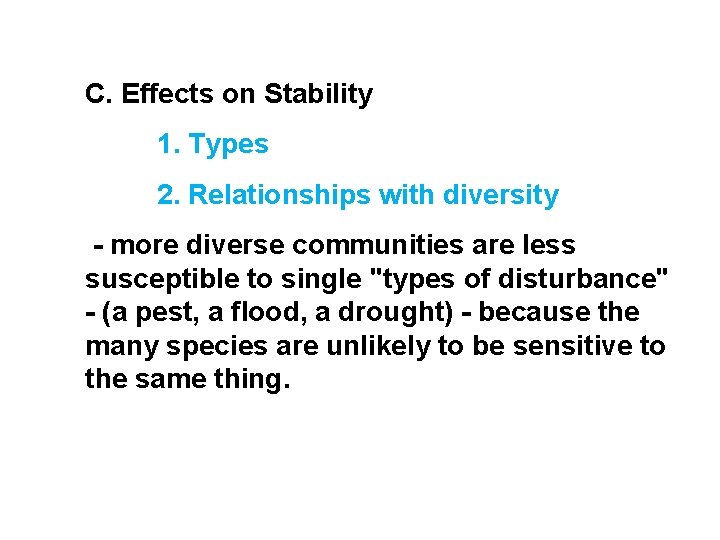 C. Effects on Stability

1. Types

2. Relationships with diversity

- more diverse communities are less susceptible to single "types of disturbance" - (a pest, a flood, a drought) - because the many species are unlikely to be sensitive to the same thing.